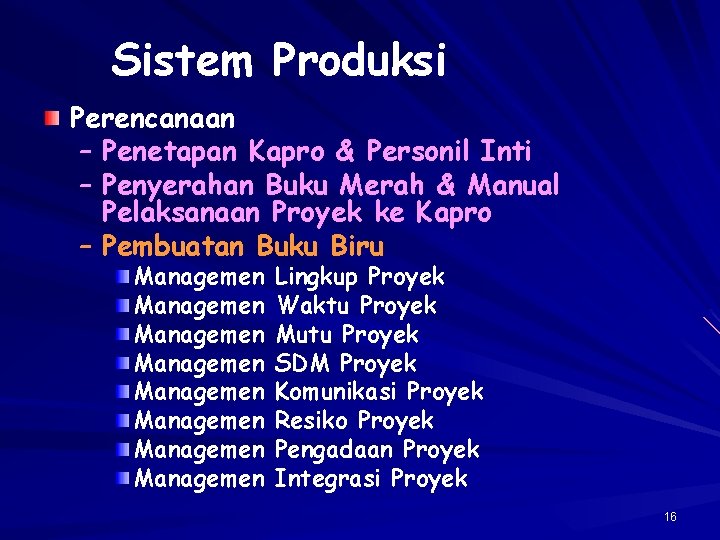 Sistem Produksi

Perencanaan

– Penetapan Kapro & Personil Inti

– Penyerahan Buku Merah & Manual Pelaksanaan Proyek ke Kapro

– Pembuatan Buku Biru

Managemen Lingkup Proyek

Managemen Waktu Proyek

Managemen Mutu Proyek

Managemen SDM Proyek

Managemen Komunikasi Proyek

Managemen Resiko Proyek

Managemen Pengadaan Proyek

Managemen Integrasi Proyek

16